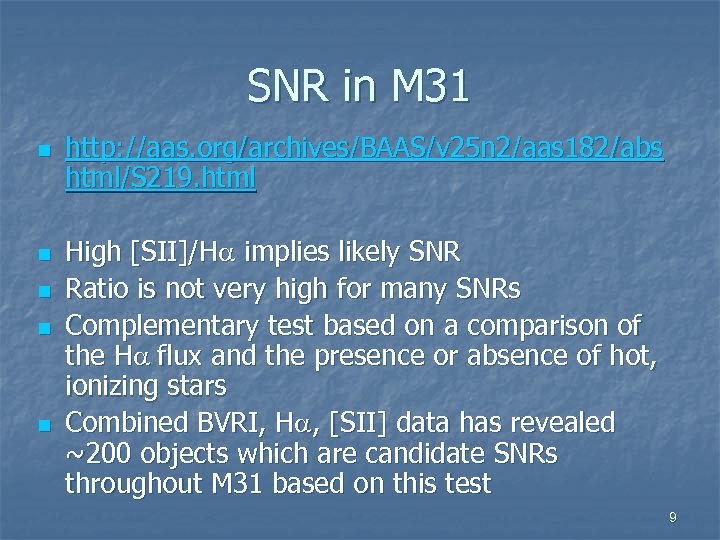 SNR in M31

- http://aas.org/archives/BAAS/v25n2/aas182/abshtml/S219.html

- High [SII]/H$\alpha$ implies likely SNR
- Ratio is not very high for many SNRs
- Complementary test based on a comparison of the H$\alpha$ flux and the presence or absence of hot, ionizing stars
- Combined BVRI, H$\alpha$, [SII] data has revealed ~200 objects which are candidate SNRs throughout M31 based on this test

9